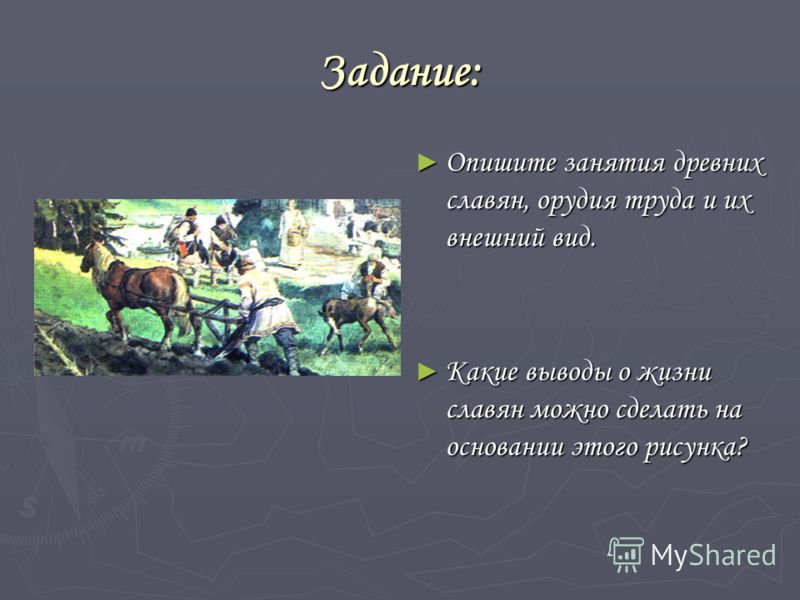 Задание:

► Опишите занятия древних славян, орудия труда и их внешний вид.

► Какие выводы о жизни славян можно сделать на основании этого рисунка?

MyShared